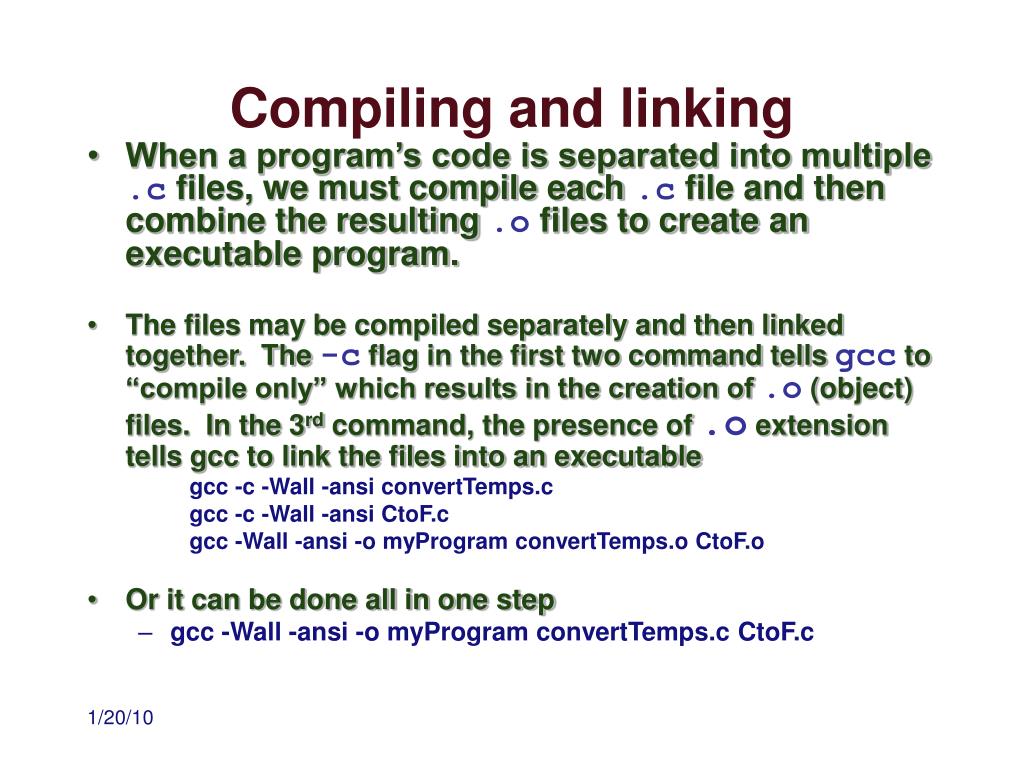 Compiling and linking

• When a program's code is separated into multiple .c files, we must compile each .c file and then combine the resulting .o files to create an executable program.

• The files may be compiled separately and then linked together. The -c flag in the first two command tells gcc to "compile only" which results in the creation of .o (object) files. In the 3$^{rd}$ command, the presence of .o extension tells gcc to link the files into an executable

gcc -c -Wall -ansi convertTemps.c

gcc -c -Wall -ansi CtoF.c

gcc -Wall -ansi -o myProgram convertTemps.o CtoF.o

• Or it can be done all in one step

– gcc -Wall -ansi -o myProgram convertTemps.c CtoF.c

1/20/10